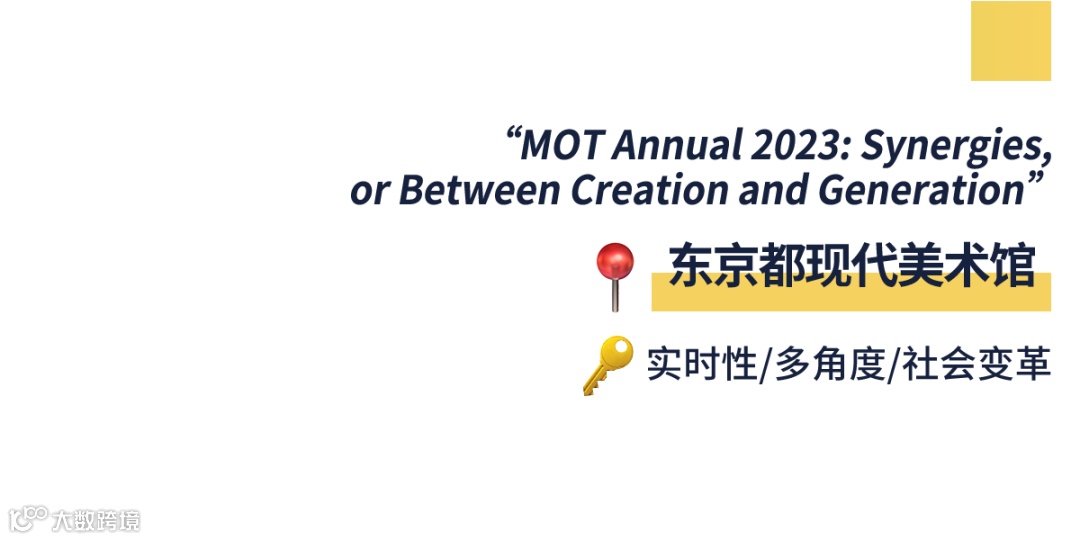 “MOT Annual 2023: Synergies, or Between Creation and Generation”

东京都现代美术馆

实时性/多角度/社会变革

大数跨境